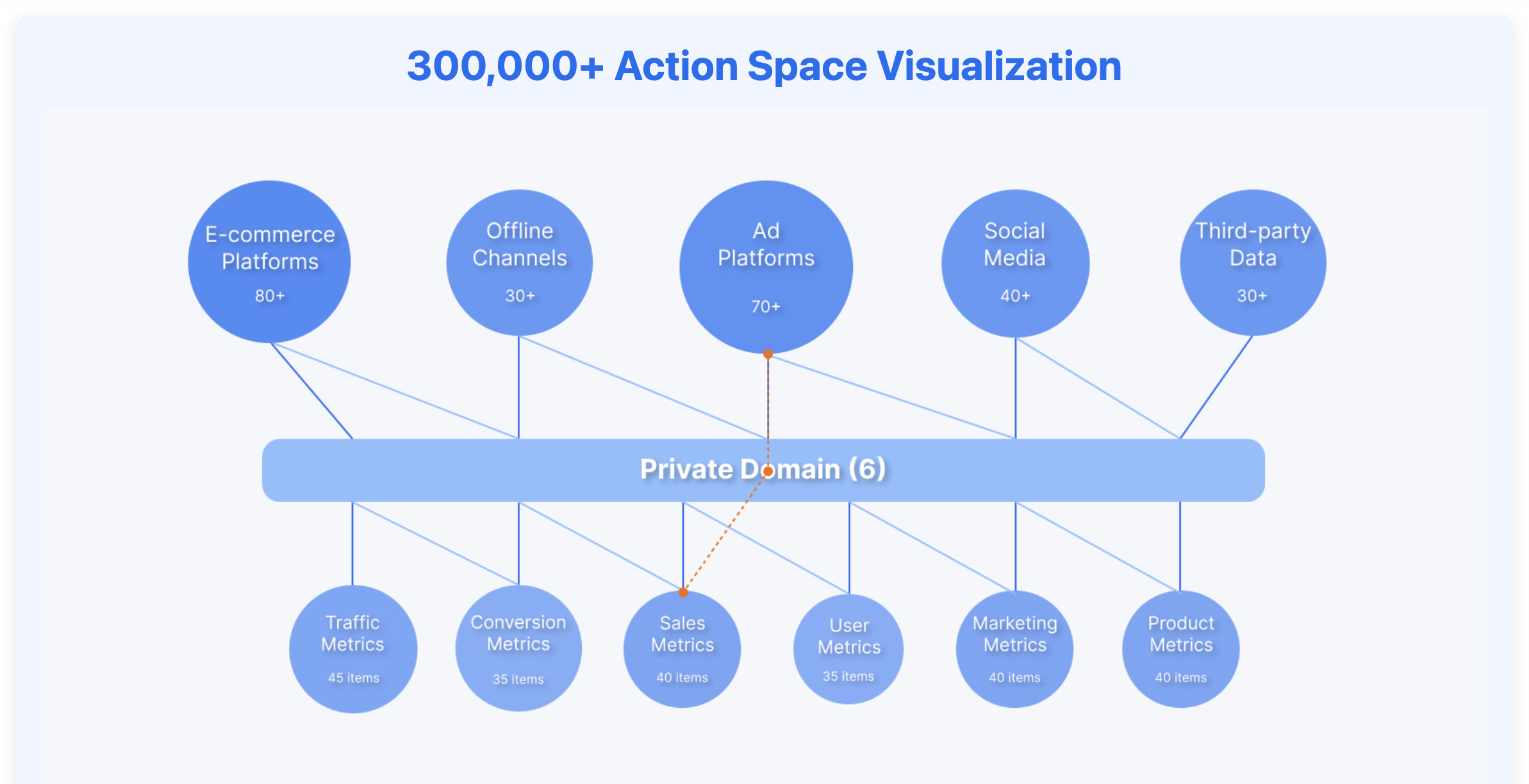 300,000+ Action Space Visualization

E-commerce Platforms
80+

Offline Channels
30+

Ad Platforms
70+

Social Media
40+

Third-party Data
30+

Private Domain (6)

Traffic Metrics
45 items

Conversion Metrics
35 items

Sales Metrics
40 items

User Metrics
35 items

Marketing Metrics
40 items

Product Metrics
40 items